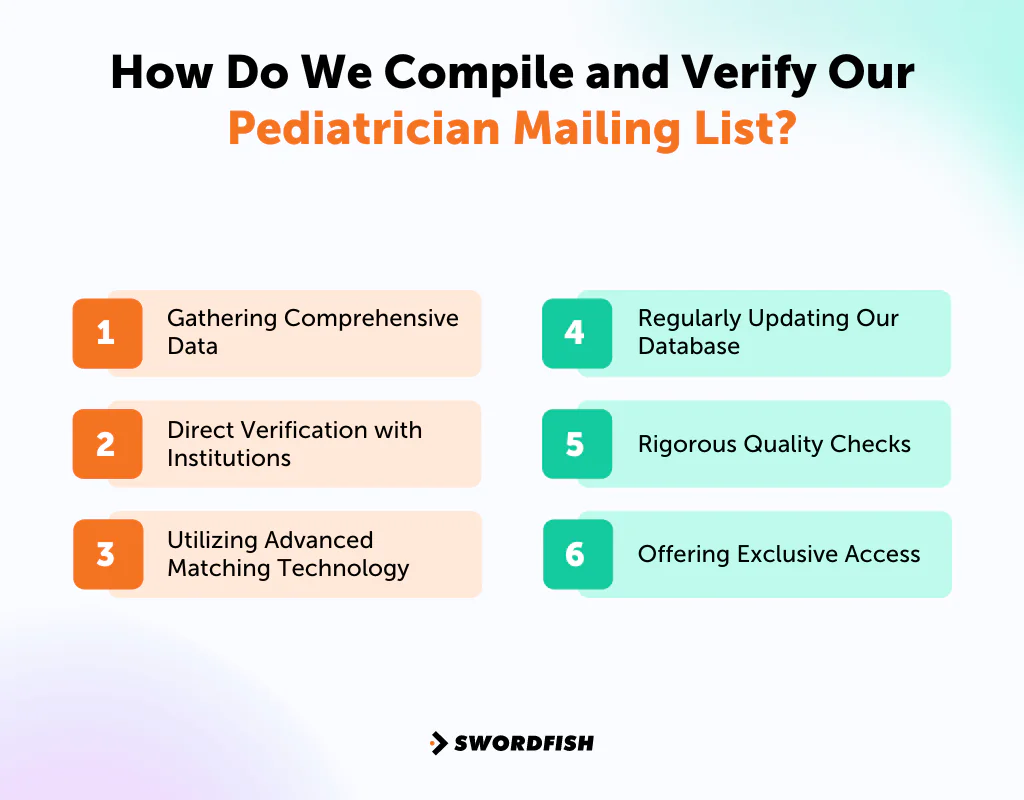 How Do We Compile and Verify Our Pediatrician Mailing List?

1 Gathering Comprehensive Data

2 Direct Verification with Institutions

3 Utilizing Advanced Matching Technology

4 Regularly Updating Our Database

5 Rigorous Quality Checks

6 Offering Exclusive Access

SWORDFISH